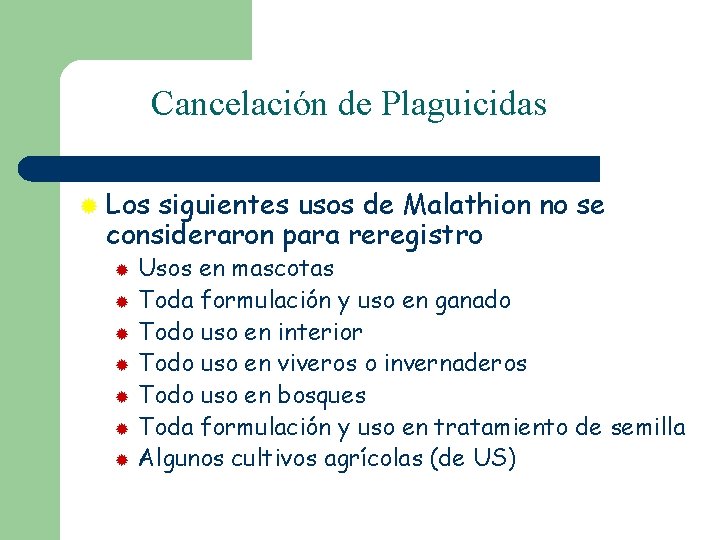 Cancelación de Plaguicidas

Los siguientes usos de Malathion no se consideraron para reregistro

Usos en mascotas
Toda formulación y uso en ganado
Todo uso en interior
Todo uso en viveros o invernaderos
Todo uso en bosques
Toda formulación y uso en tratamiento de semilla
Algunos cultivos agrícolas (de US)